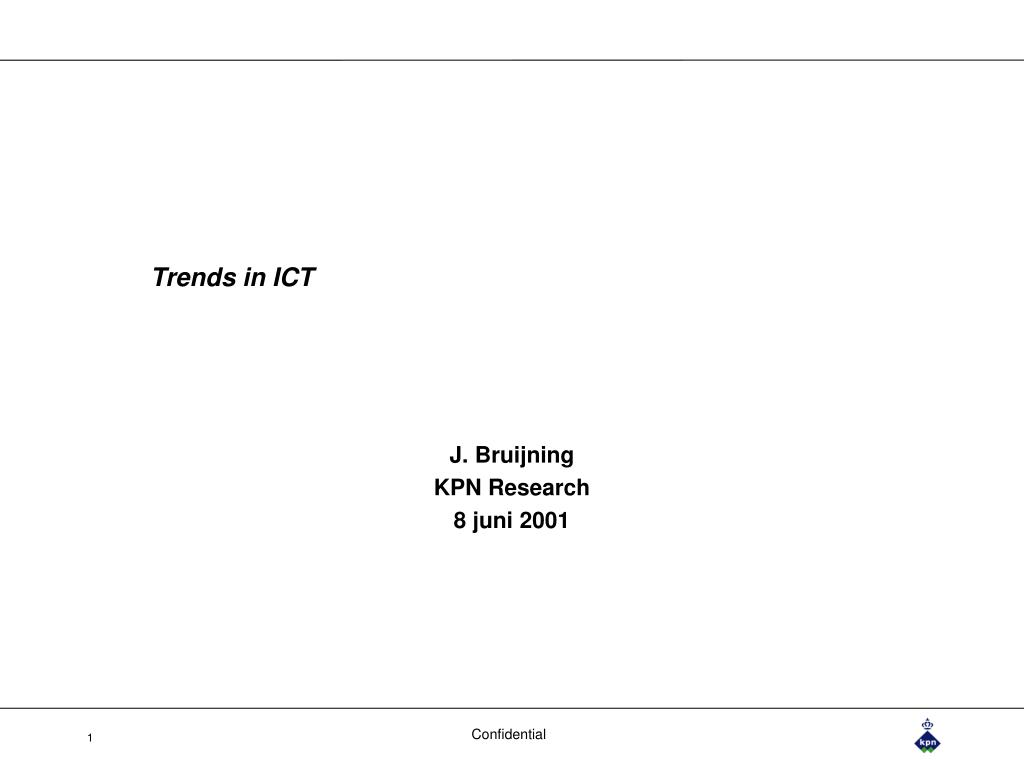 Trends in ICT

J. Bruijning
KPN Research
8 juni 2001

1

Confidential

kpn